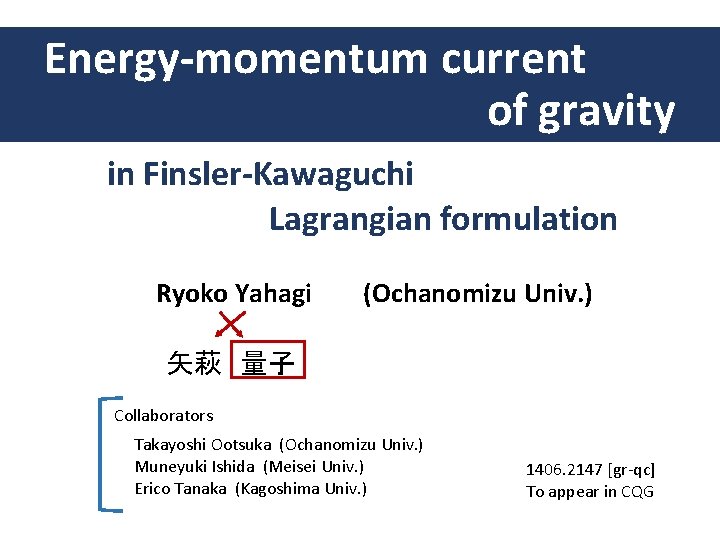 Energy-momentum current of gravity

in Finsler-Kawaguchi Lagrangian formulation

Ryoko Yahagi (Ochanomizu Univ.)

矢萩 量子

Collaborators

Takayoshi Ootsuka (Ochanomizu Univ.)
Muneyuki Ishida (Meisei Univ.)
Erico Tanaka (Kagoshima Univ.)

1406.2147 [gr-qc]
To appear in CQG